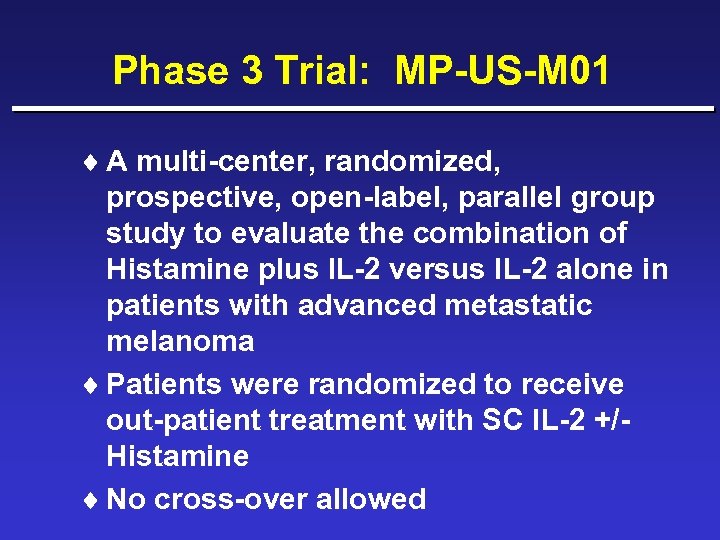 Phase 3 Trial: MP-US-M01

♦ A multi-center, randomized, prospective, open-label, parallel group study to evaluate the combination of Histamine plus IL-2 versus IL-2 alone in patients with advanced metastatic melanoma

♦ Patients were randomized to receive out-patient treatment with SC IL-2 +/- Histamine

♦ No cross-over allowed